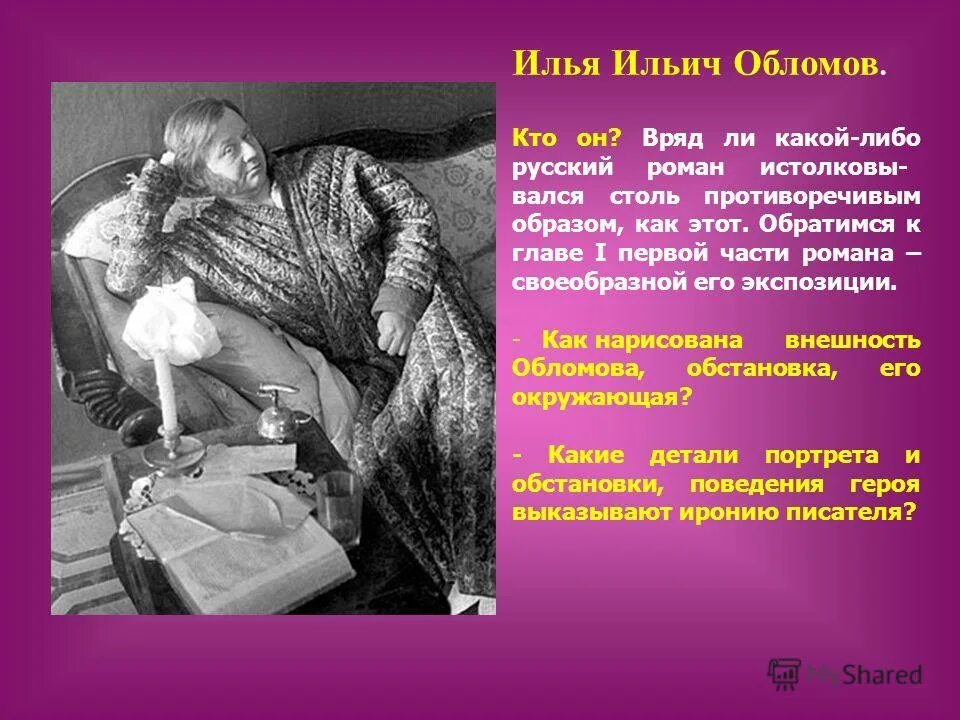 Илья Ильич Обломов.

Кто он? Вряд ли какой-либо русский роман истолковывался столь противоречивым образом, как этот. Обратимся к главе I первой части романа – своеобразной его экспозиции.

- Как нарисована внешность Обломова, обстановка, его окружающая?

- Какие детали портрета и обстановки, поведения героя выказывают иронию писателя?

MyShared